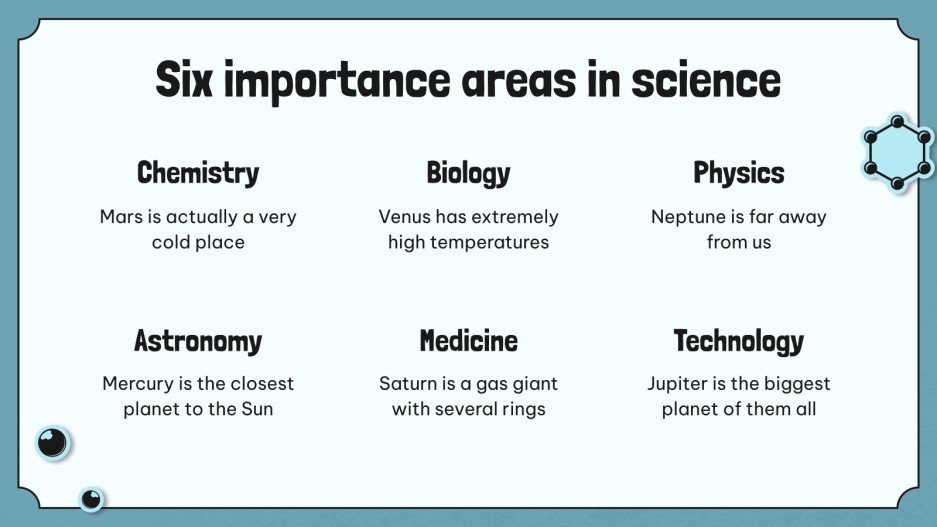 Six importance areas in science

Chemistry

Mars is actually a very cold place

Biology

Venus has extremely high temperatures

Physics

Neptune is far away from us

Astronomy

Mercury is the closest planet to the Sun

Medicine

Saturn is a gas giant with several rings

Technology

Jupiter is the biggest planet of them all